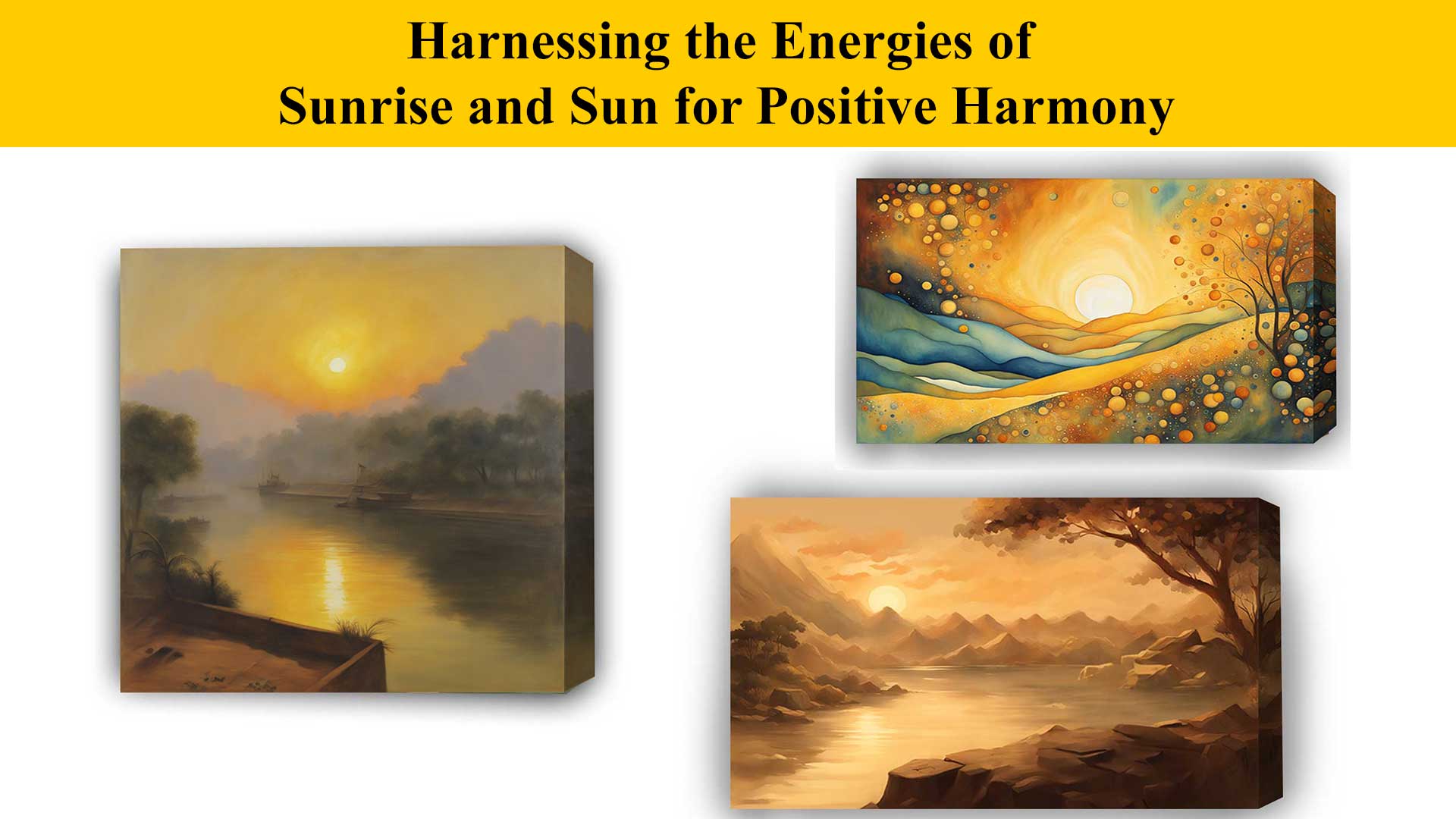 Harnessing the Energies of
Sunrise and Sun for Positive Harmony